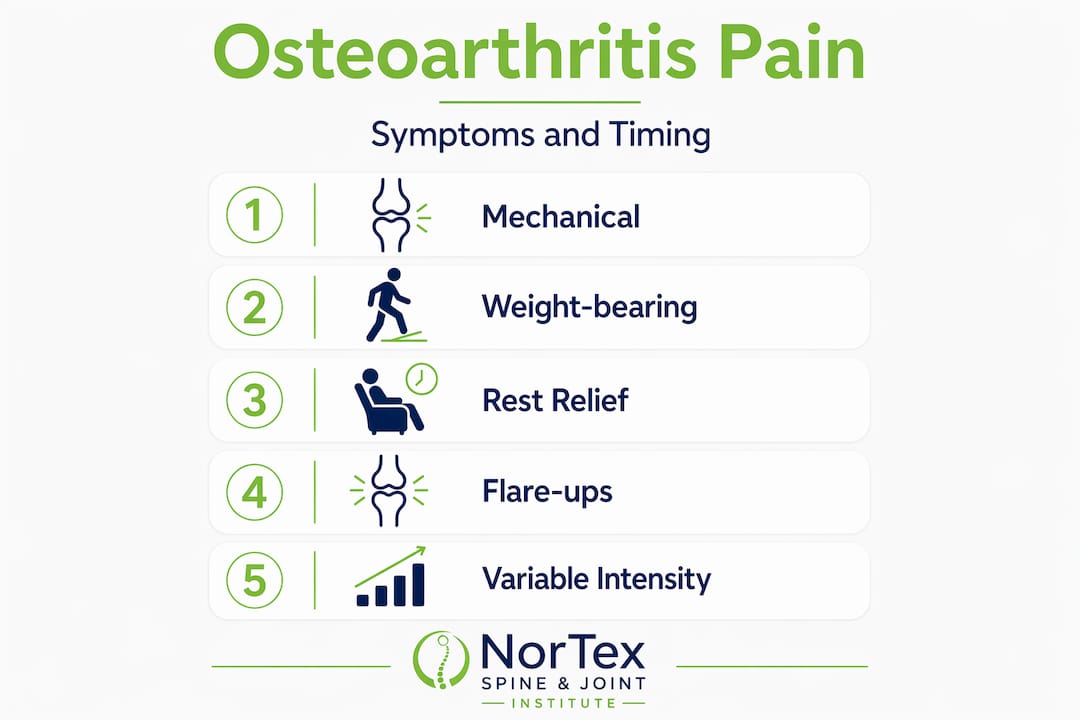 Osteoarthritis Pain

Symptoms and Timing

1 Mechanical

2 Weight-bearing

3 Rest Relief

4 Flare-ups

5 Variable Intensity

NorTex
SPINE & JOINT
INSTITUTE